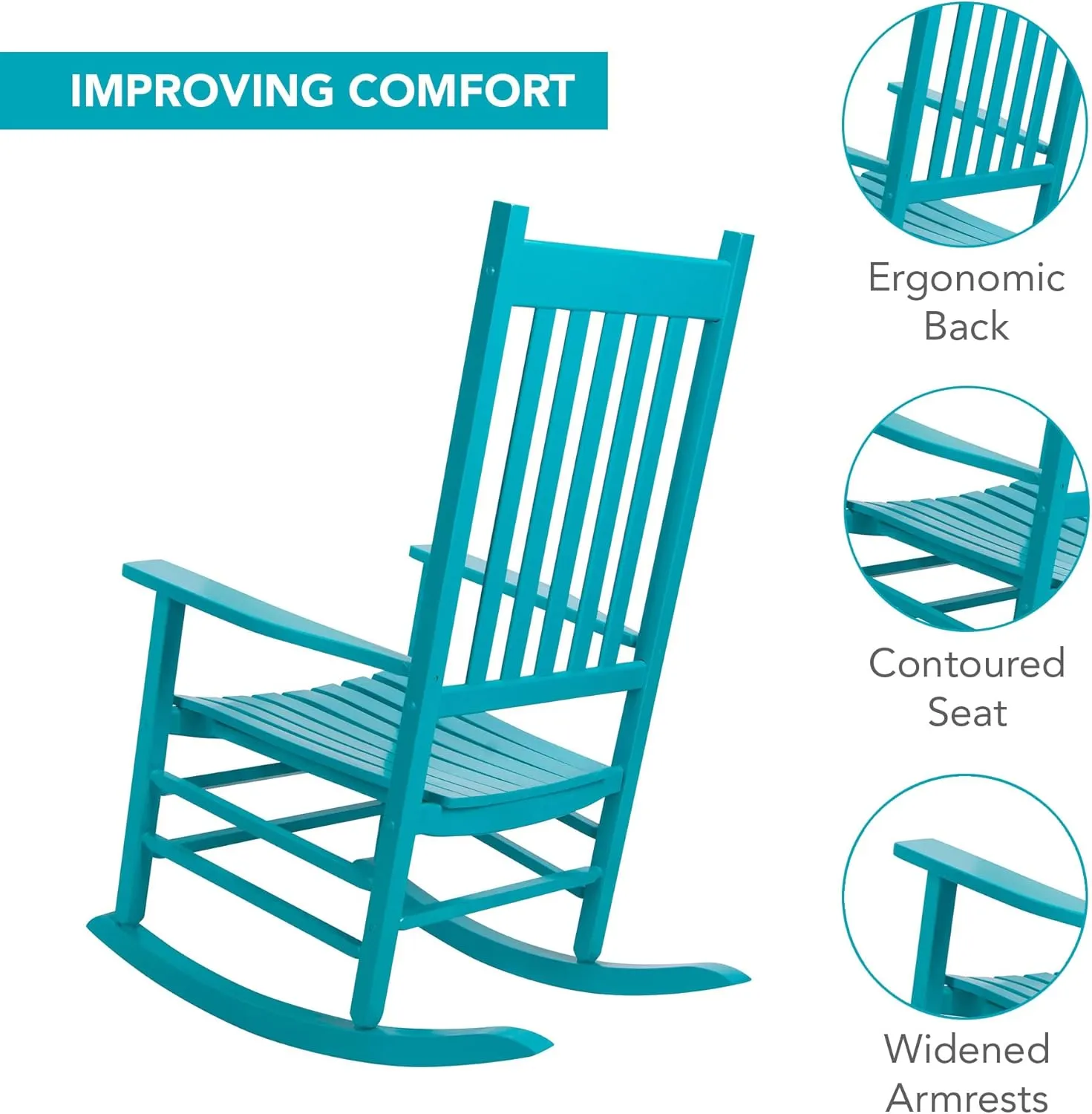 IMPROVING COMFORT

Ergonomic Back

Contoured Seat

Widened Armrests